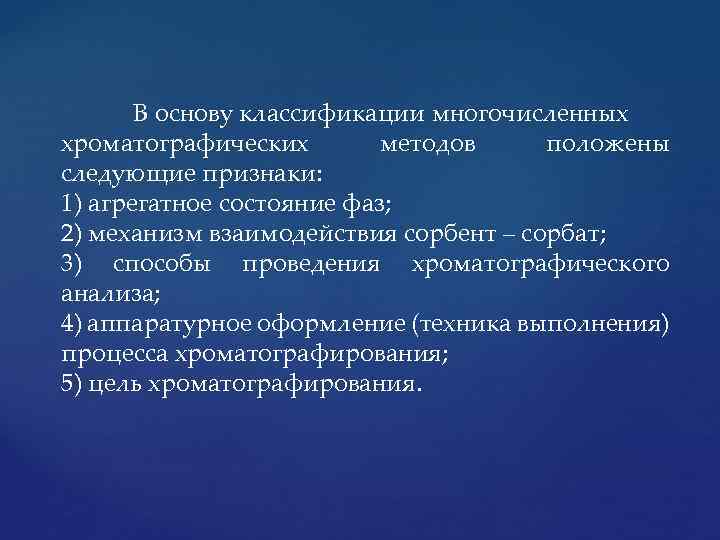 В основу классификации многочисленных хроматографических методов положены следующие признаки:
1) агрегатное состояние фаз;
2) механизм взаимодействия сорбент – сорбат;
3) способы проведения хроматографического анализа;
4) аппаратурное оформление (техника выполнения) процесса хроматографирования;
5) цель хроматографирования.